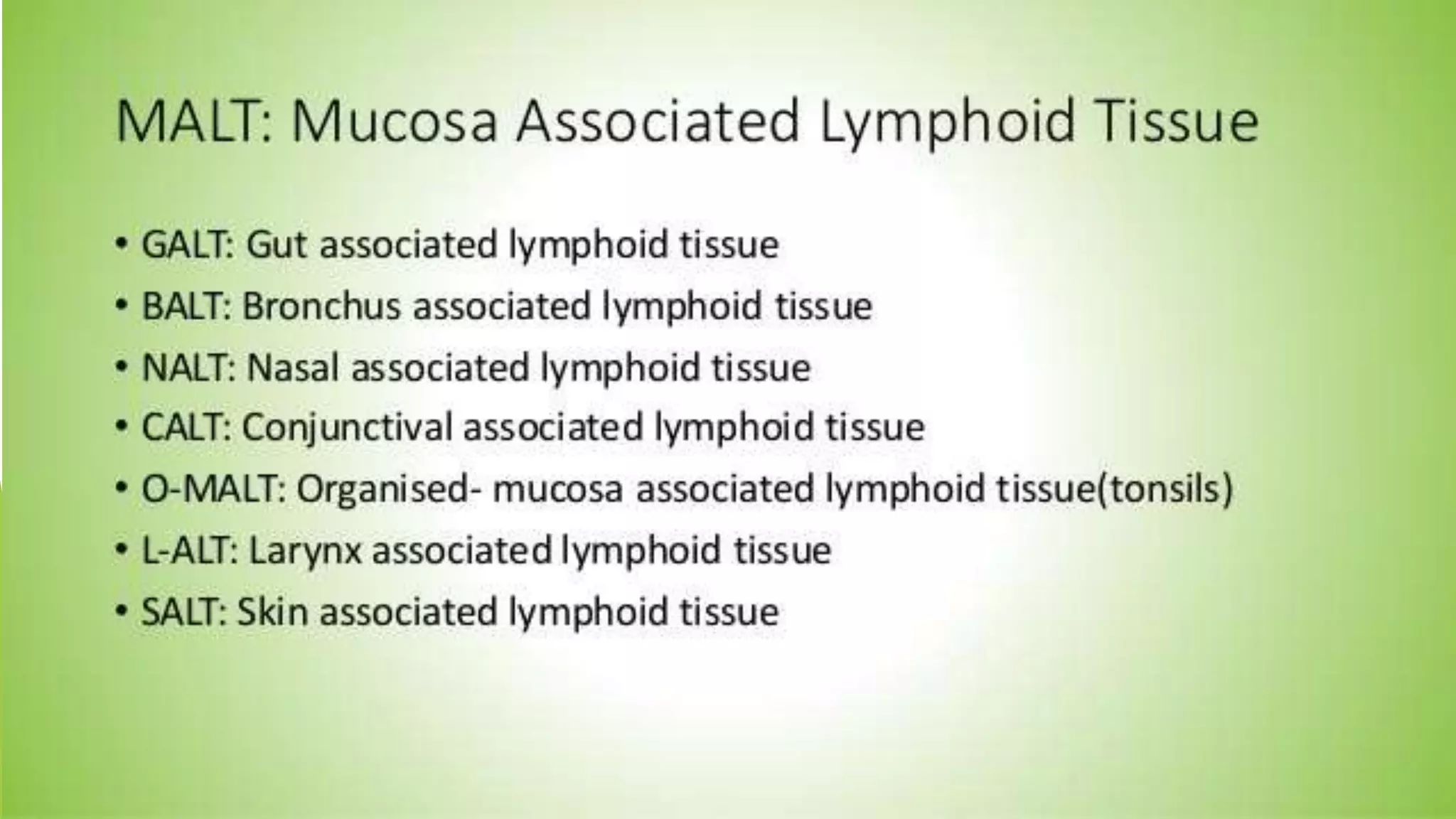 MALT: Mucosa Associated Lymphoid Tissue

• GALT: Gut associated lymphoid tissue
• BALT: Bronchus associated lymphoid tissue
• NALT: Nasal associated lymphoid tissue
• CALT: Conjunctival associated lymphoid tissue
• O-MALT: Organised- mucosa associated lymphoid tissue(tonsils)
• L-ALT: Larynx associated lymphoid tissue
• SALT: Skin associated lymphoid tissue